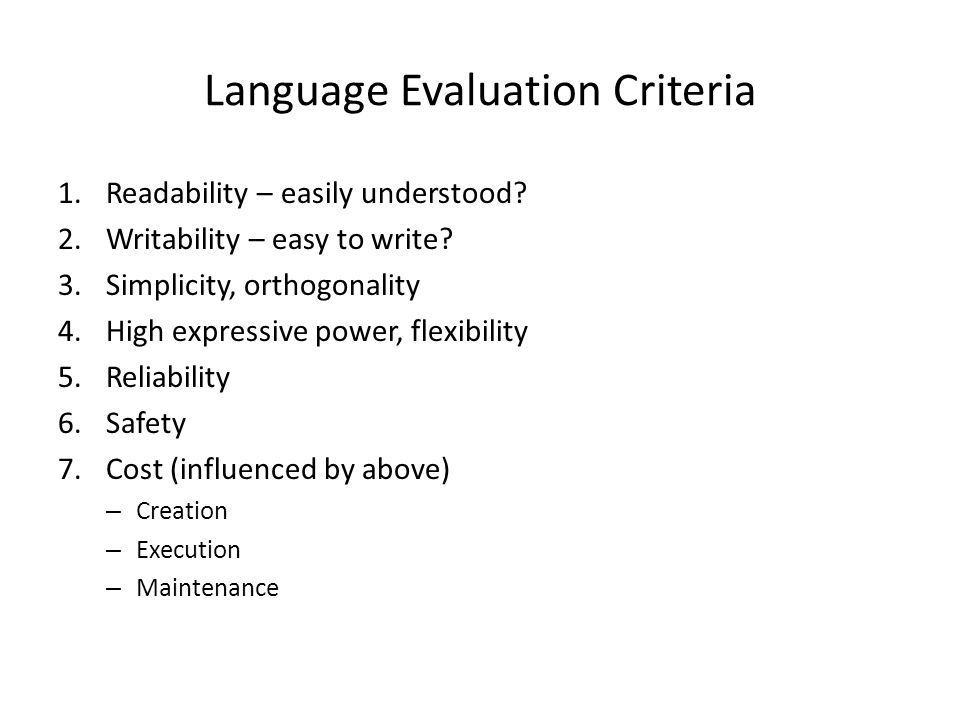 Language Evaluation Criteria

1. Readability – easily understood?
2. Writability – easy to write?
3. Simplicity, orthogonality
4. High expressive power, flexibility
5. Reliability
6. Safety
7. Cost (influenced by above)
– Creation
– Execution
– Maintenance